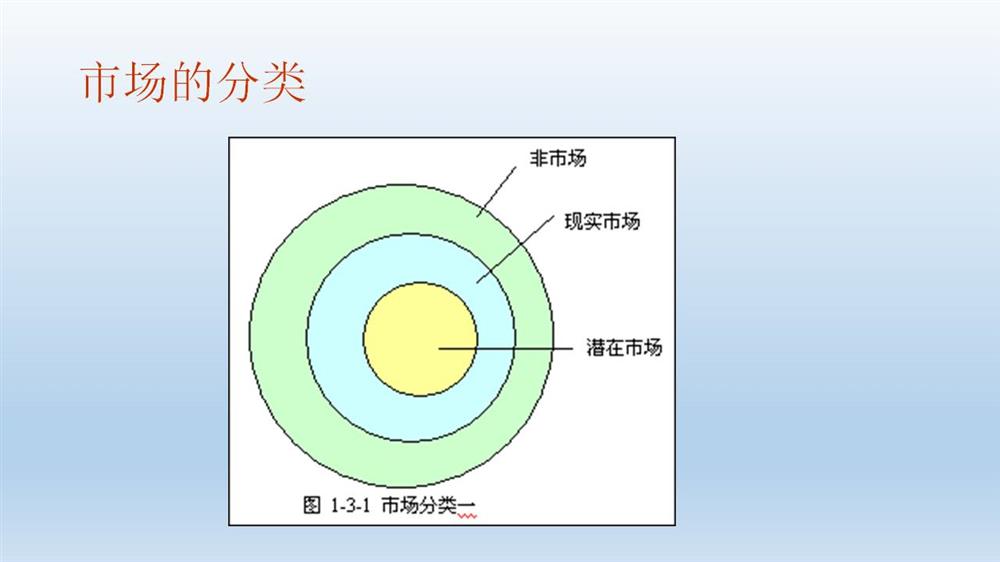 市场的分类

非市场

现实市场

潜在市场

图 1-3-1 市场分类一